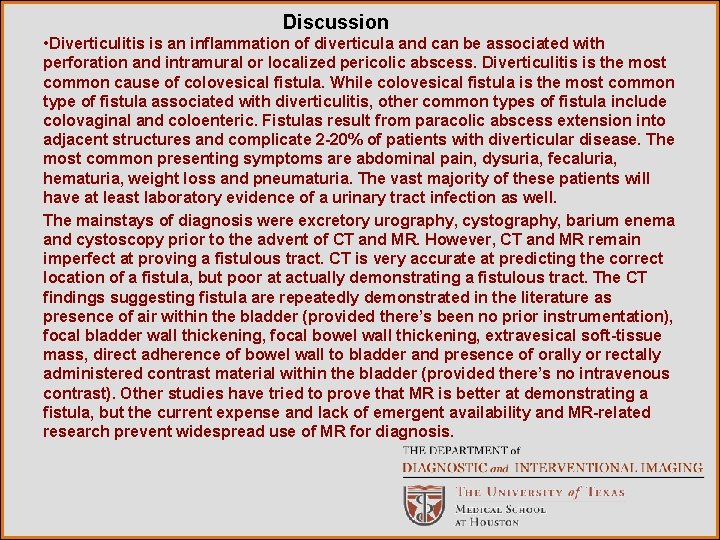 Discussion

•Diverticulitis is an inflammation of diverticula and can be associated with perforation and intramural or localized pericolic abscess. Diverticulitis is the most common cause of colovesical fistula. While colovesical fistula is the most common type of fistula associated with diverticulitis, other common types of fistula include colovaginal and coloenteric. Fistulas result from paracolic abscess extension into adjacent structures and complicate 2-20% of patients with diverticular disease. The most common presenting symptoms are abdominal pain, dysuria, fecaluria, hematuria, weight loss and pneumaturia. The vast majority of these patients will have at least laboratory evidence of a urinary tract infection as well.

The mainstays of diagnosis were excretory urography, cystography, barium enema and cystoscopy prior to the advent of CT and MR. However, CT and MR remain imperfect at proving a fistulous tract. CT is very accurate at predicting the correct location of a fistula, but poor at actually demonstrating a fistulous tract. The CT findings suggesting fistula are repeatedly demonstrated in the literature as presence of air within the bladder (provided there's been no prior instrumentation), focal bladder wall thickening, focal bowel wall thickening, extravesical soft-tissue mass, direct adherence of bowel wall to bladder and presence of orally or rectally administered contrast material within the bladder (provided there's no intravenous contrast). Other studies have tried to prove that MR is better at demonstrating a fistula, but the current expense and lack of emergent availability and MR-related research prevent widespread use of MR for diagnosis.

THE DEPARTMENT of
DIAGNOSTIC and INTERVENTIONAL IMAGING
THE UNIVERSITY of TEXAS
MEDICAL SCHOOL
AT HOUSTON